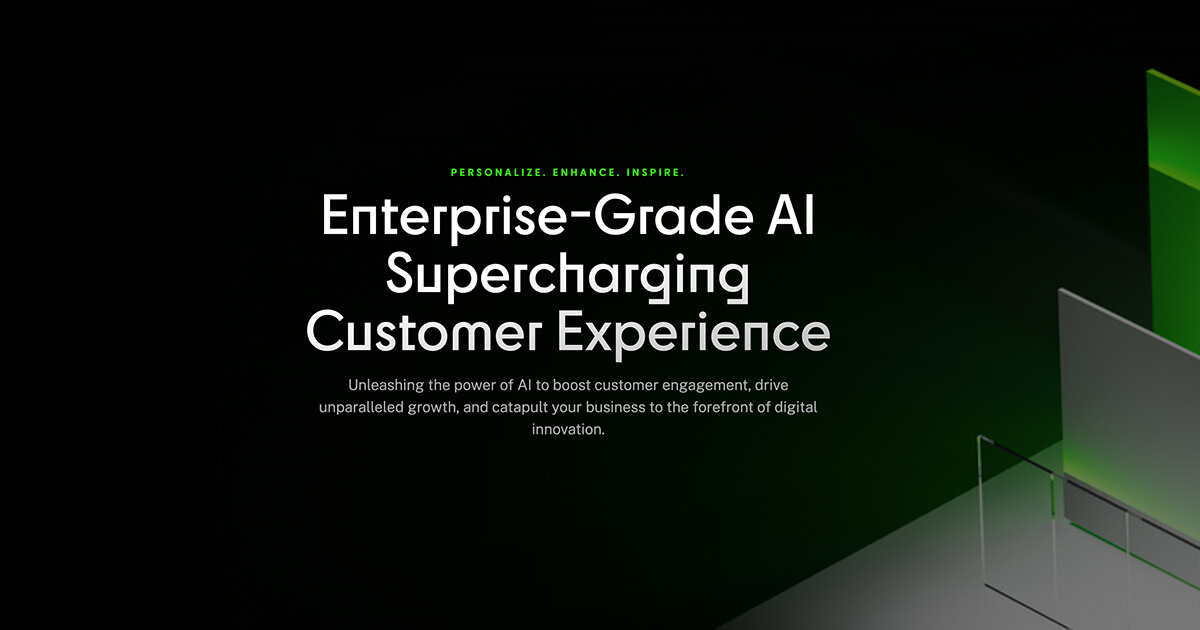 PERSONALIZE. ENHANCE. INSPIRE.

Enterprise-Grade AI Supercharging Customer Experience

Unleashing the power of AI to boost customer engagement, drive unparalleled growth, and catapult your business to the forefront of digital innovation.